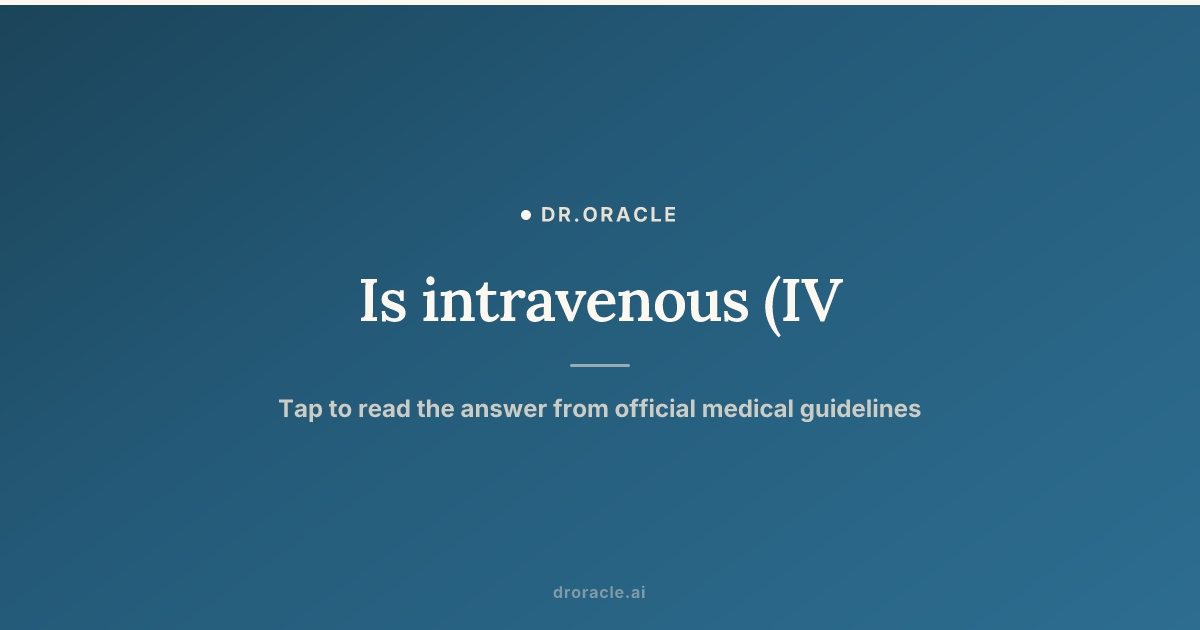 • DR.ORACLE

Is intravenous (IV

Tap to read the answer from official medical guidelines

droracle.ai